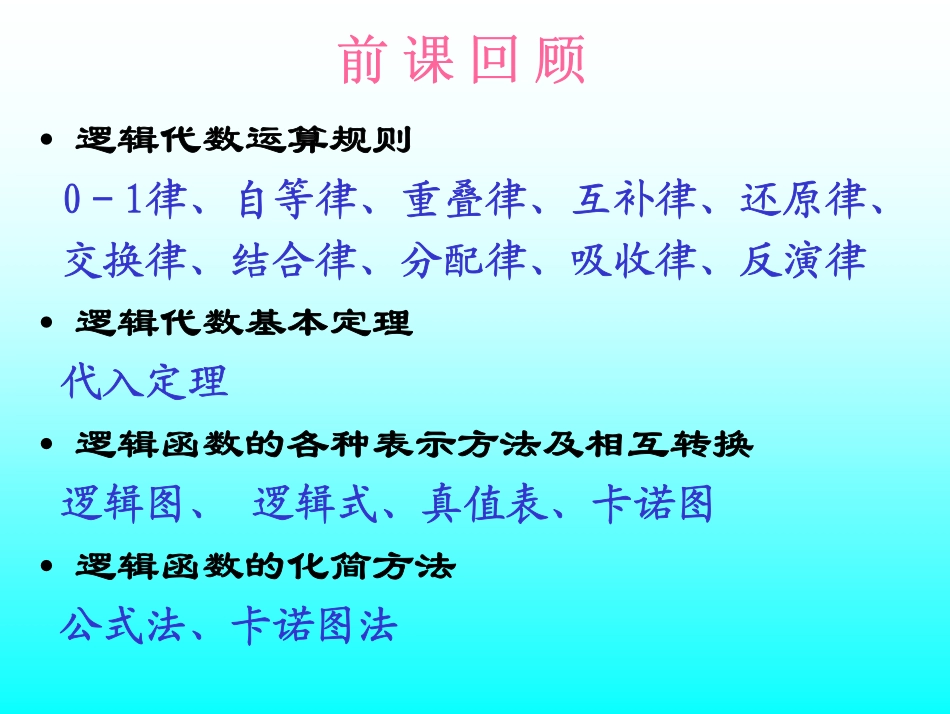 前课回顾

• 逻辑代数运算规则

0－1律、自等律、重叠律、互补律、还原律、交换律、结合律、分配律、吸收律、反演律

• 逻辑代数基本定理

代入定理

• 逻辑函数的各种表示方法及相互转换

逻辑图、 逻辑式、真值表、卡诺图

• 逻辑函数的化简方法

公式法、卡诺图法